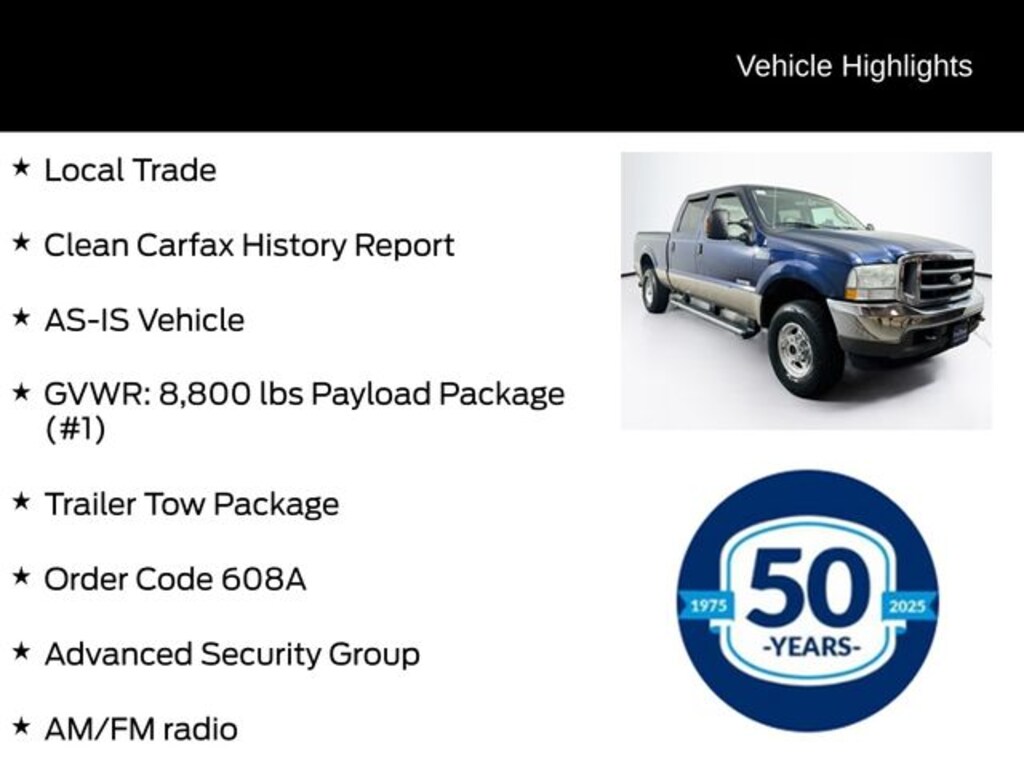 Vehicle Highlights

★ Local Trade

★ Clean Carfax History Report

★ AS-IS Vehicle

★ GVWR: 8,800 lbs Payload Package (#1)

★ Trailer Tow Package

★ Order Code 608A

★ Advanced Security Group

★ AM/FM radio

1975 50 2025 -YEARS-